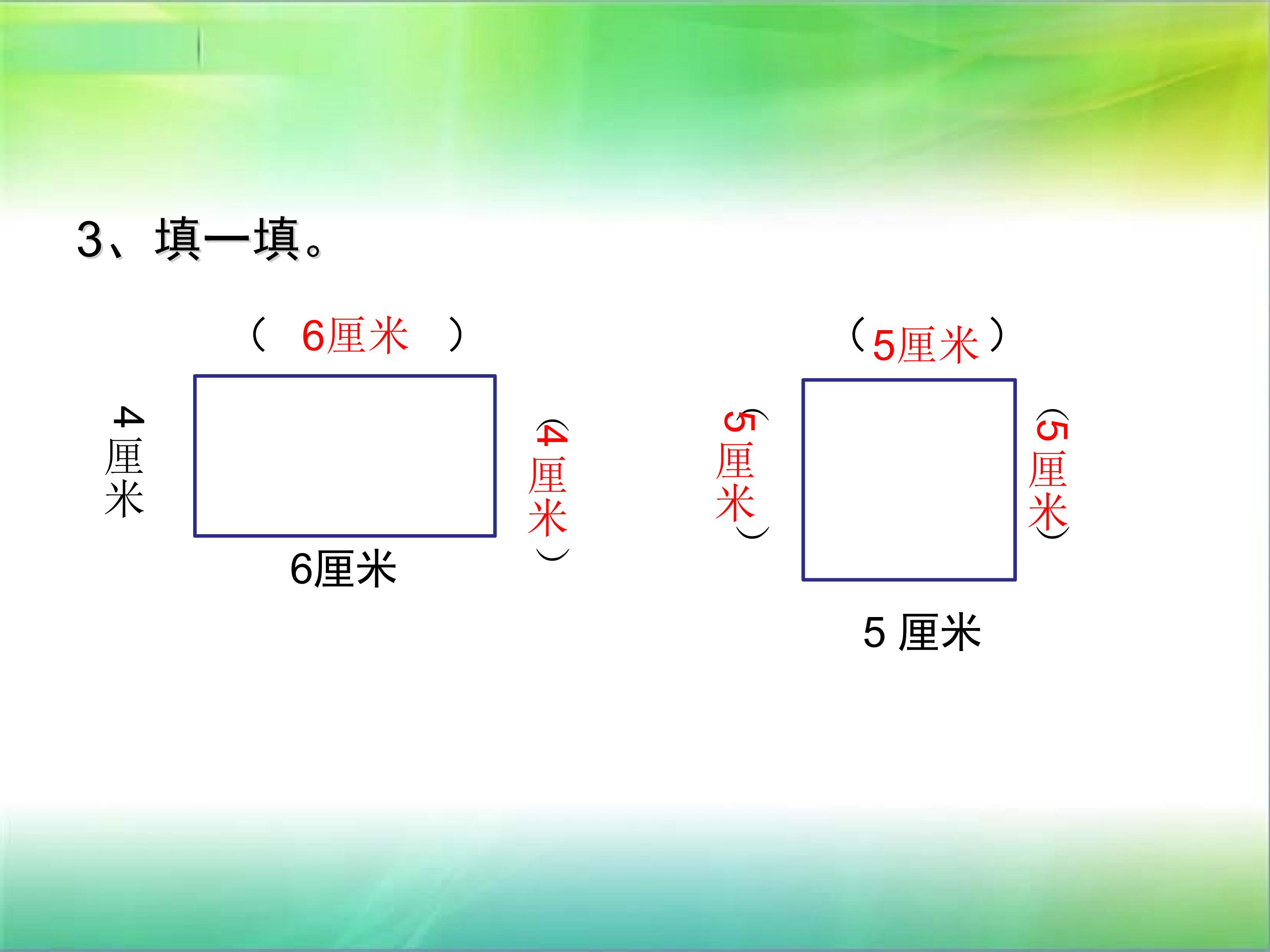 3、填一填。

（ 6厘米 ）

4厘米

（4厘米）

6厘米

（5厘米）

（5厘米）

（5厘米）

5 厘米